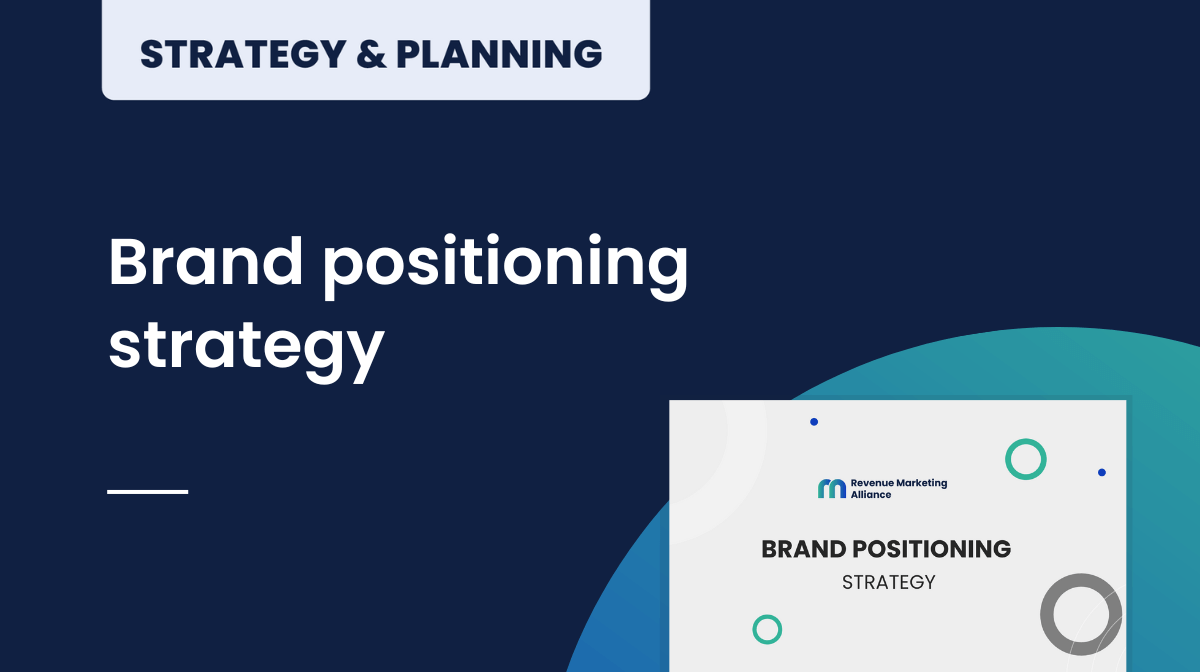 STRATEGY & PLANNING

Brand positioning strategy

Revenue Marketing Alliance

BRAND POSITIONING
STRATEGY